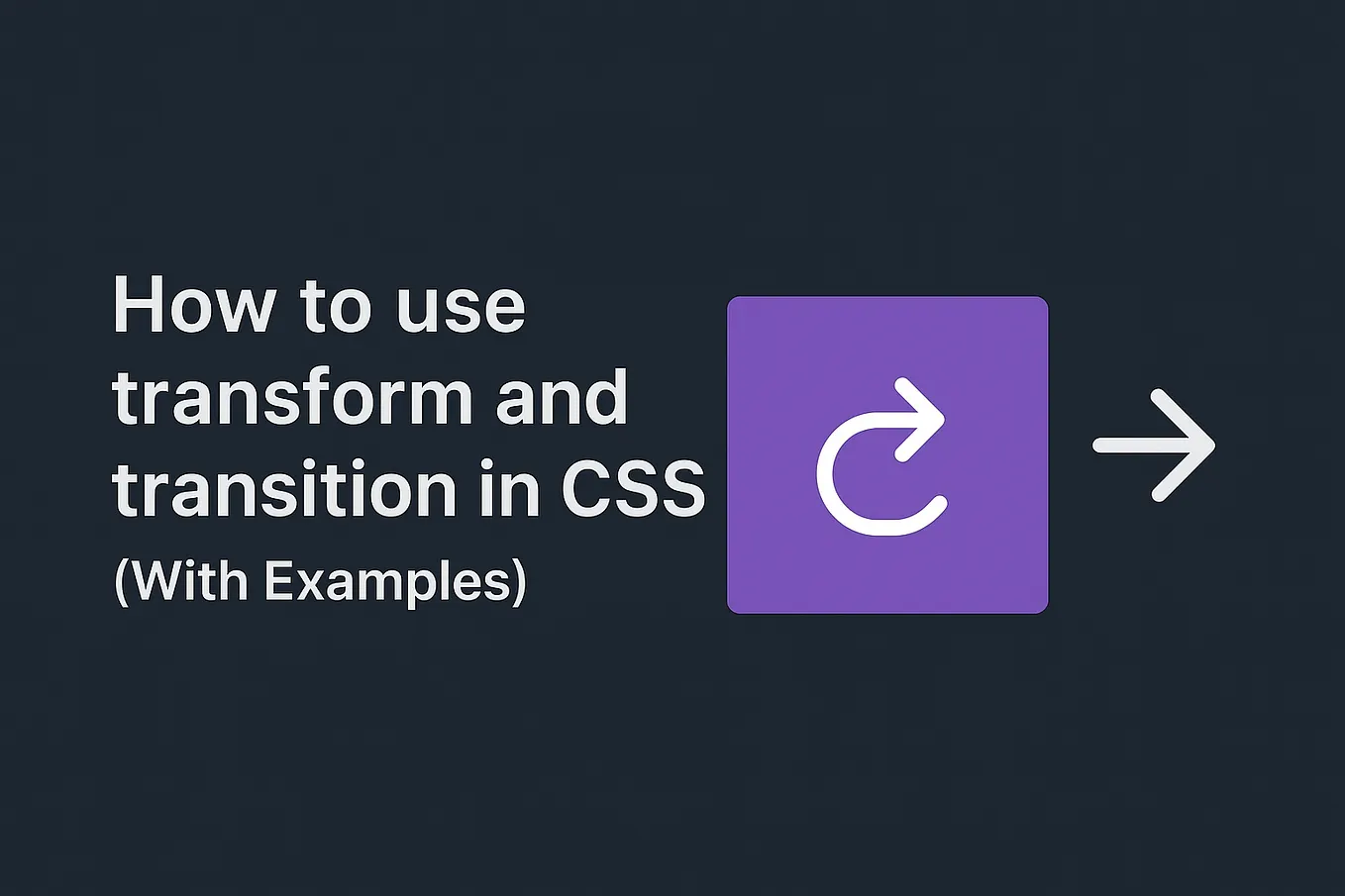 How to use transform and transition in CSS
(With Examples)